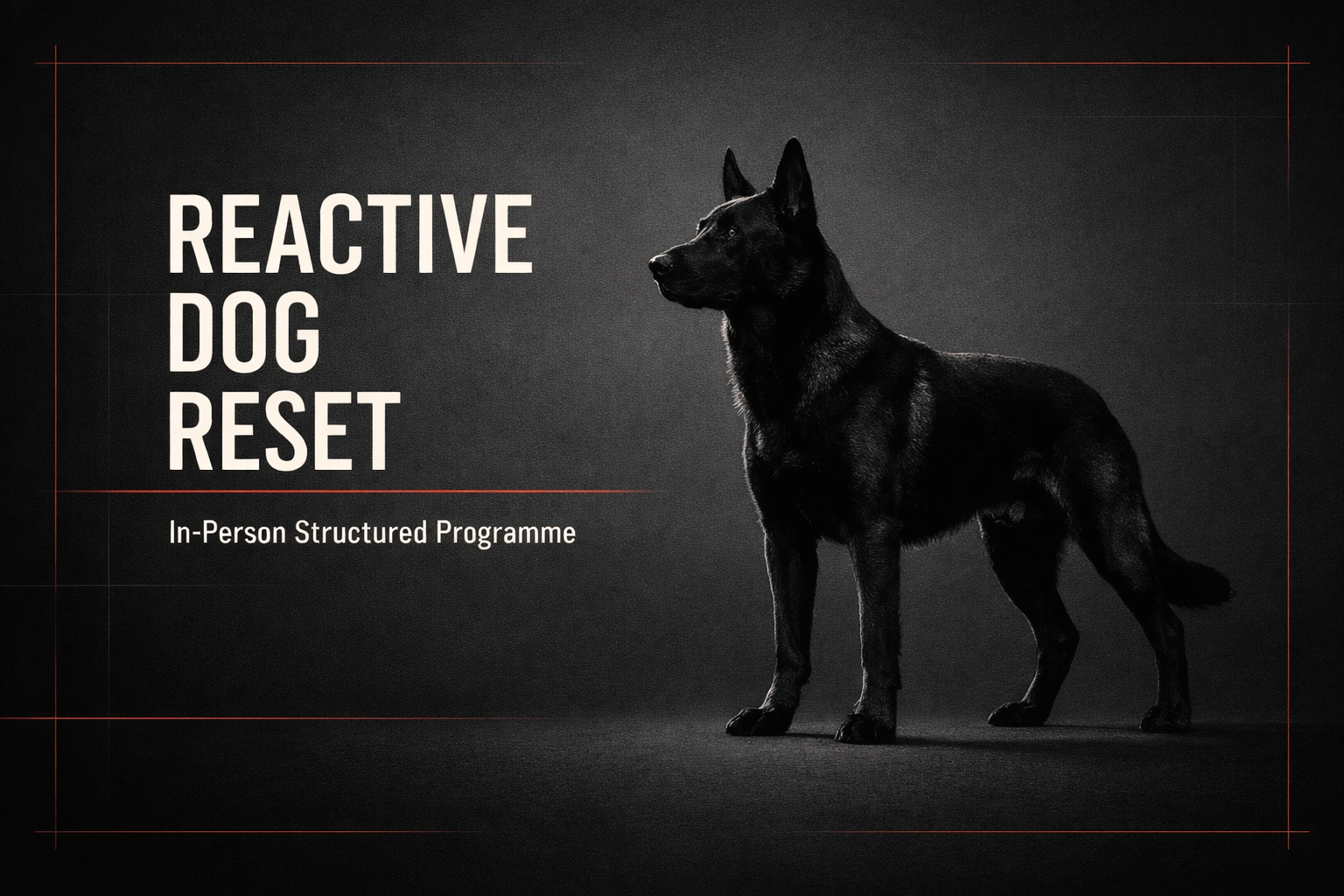 REACTIVE
DOG
RESET

In-Person Structured Programme